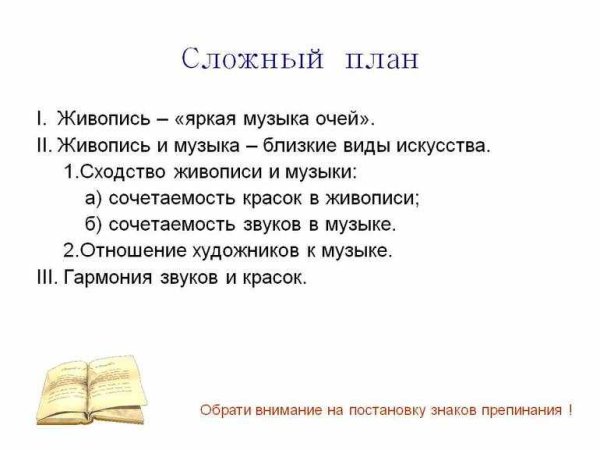 Сложный план

I. Живопись – «яркая музыка очей».
II. Живопись и музыка – близкие виды искусства.
1.Сходство живописи и музыки:
а) сочетаемость красок в живописи;
б) сочетаемость звуков в музыке.
2.Отношение художников к музыке.
III. Гармония звуков и красок.

Обрати внимание на постановку знаков препинания !